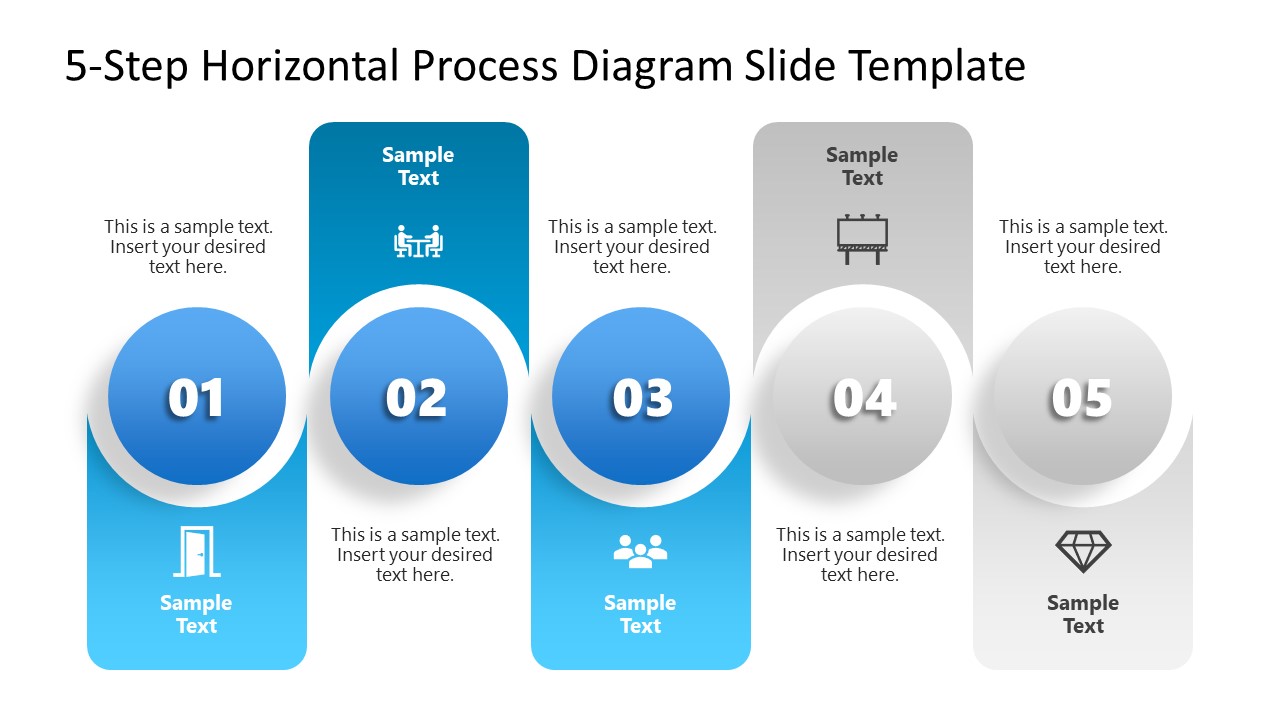 5-Step Horizontal Process Diagram Slide Template

This is a sample text. Insert your desired text here.

01

Sample Text

Sample Text

02

This is a sample text. Insert your desired text here.

This is a sample text. Insert your desired text here.

03

Sample Text

Sample Text

04

This is a sample text. Insert your desired text here.

This is a sample text. Insert your desired text here.

05

Sample Text